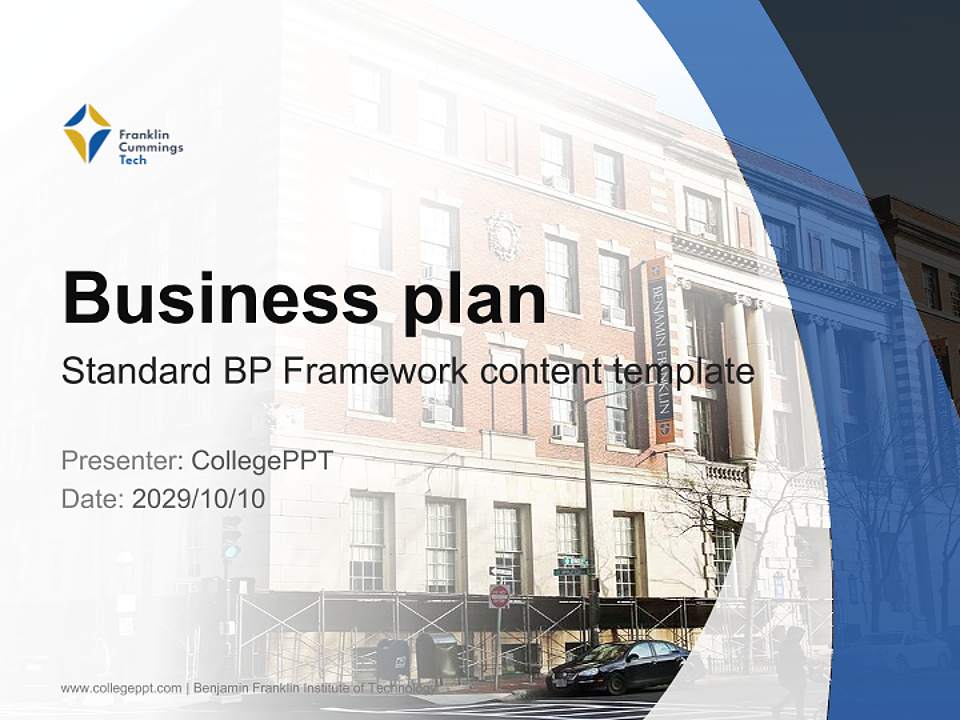 Franklin Cummings Tech

Business plan

Standard BP Framework content template

Presenter: CollegePPT
Date: 2029/10/10

BENJAMIN FRANKLIN

www.collegeppt.com | Benjamin Franklin Institute of Technology